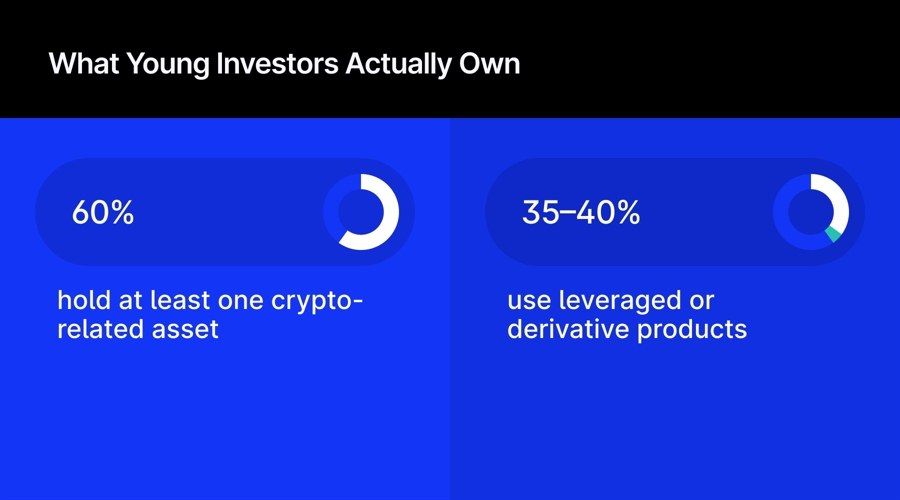 What Young Investors Actually Own

60%

hold at least one crypto-related asset

35–40%

use leveraged or derivative products